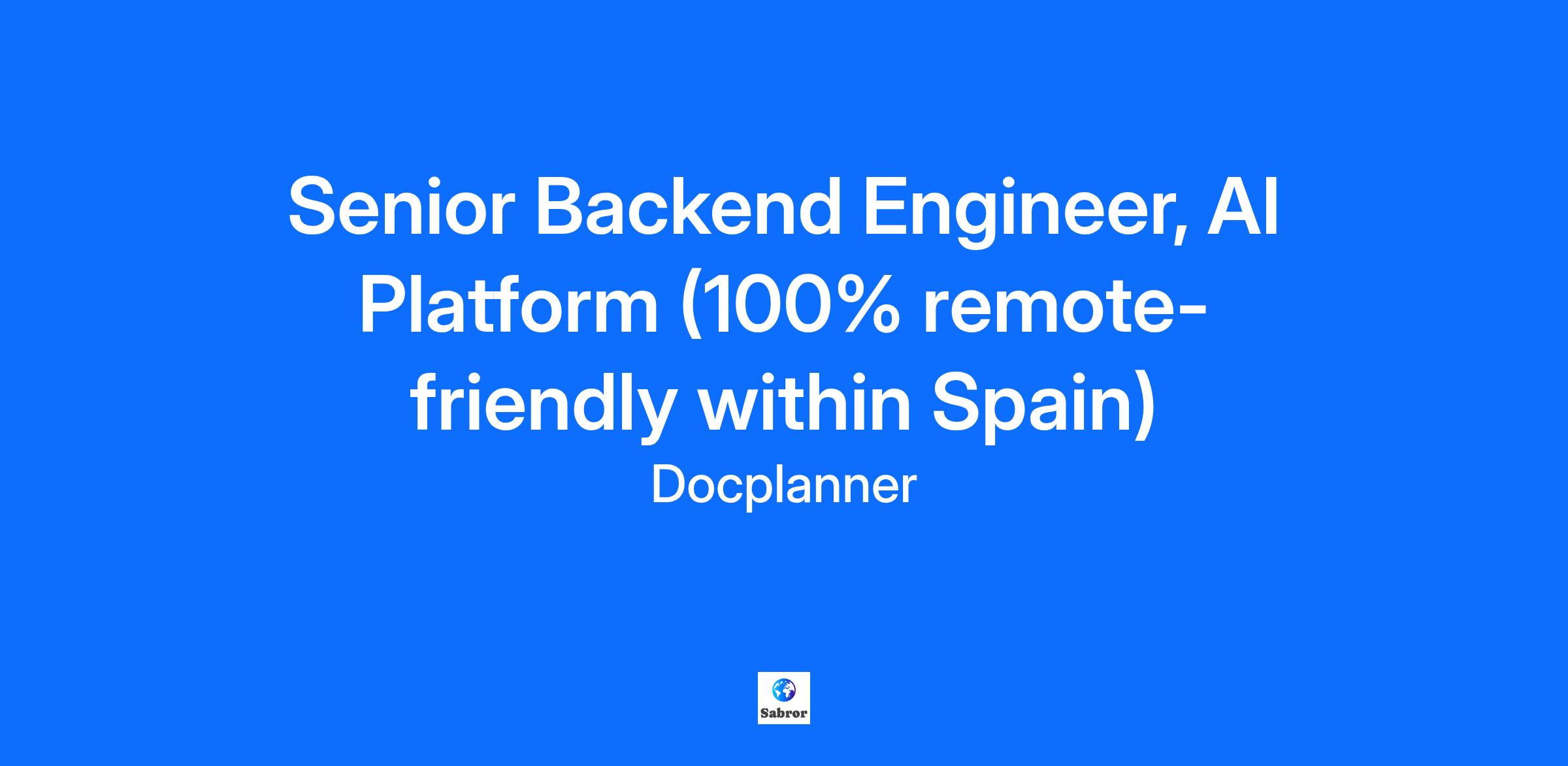 Senior Backend Engineer, AI Platform (100% remote-friendly within Spain)

Docplanner

Sabror